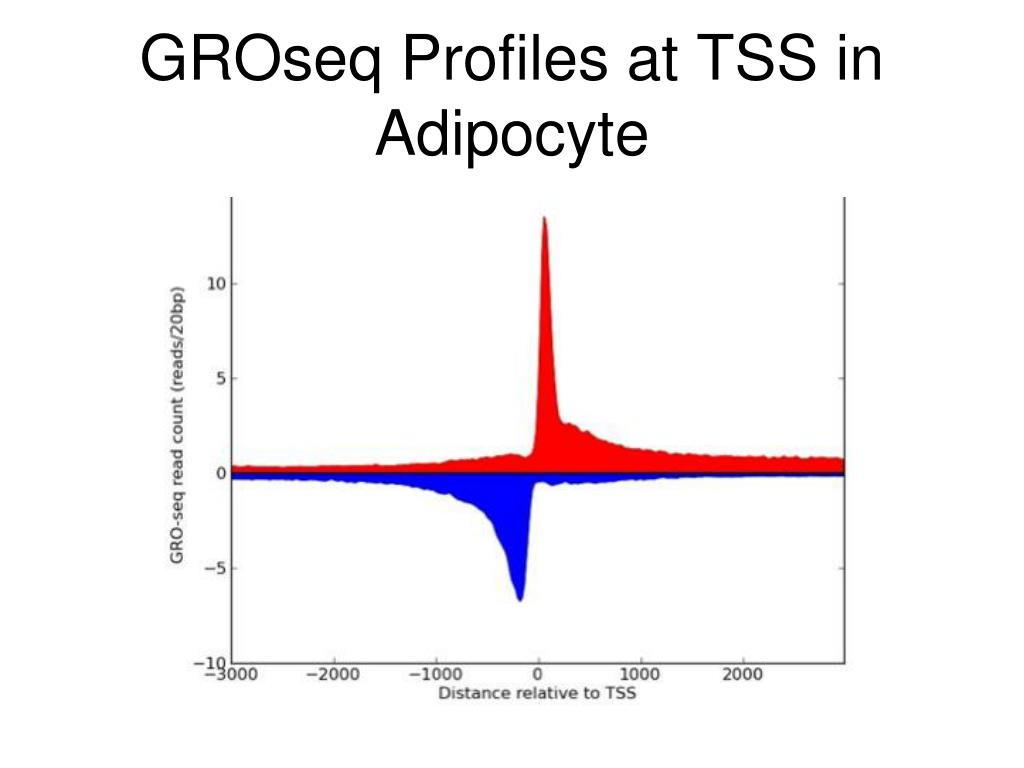 GROseq Profiles at TSS in Adipocyte

GRO-seq read count (reads/20bp)

10

5

0

−5

−10

−3000

−2000

−1000

0

1000

2000

Distance relative to TSS